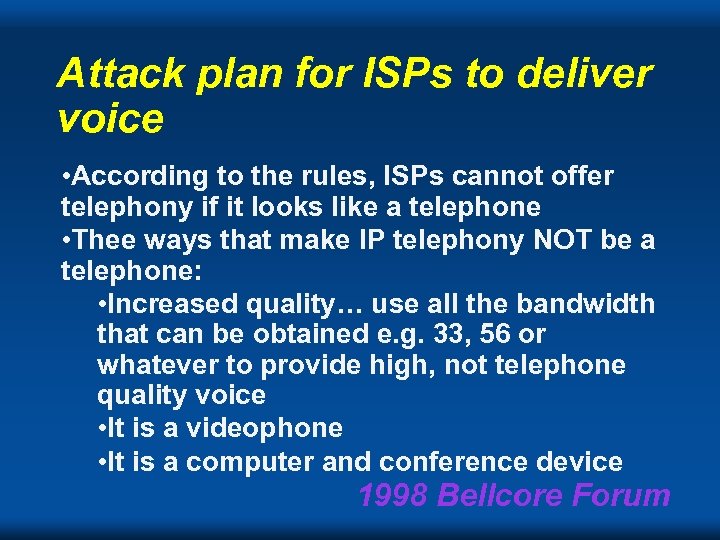 Attack plan for ISPs to deliver voice

•According to the rules, ISPs cannot offer telephony if it looks like a telephone

•Thee ways that make IP telephony NOT be a telephone:

•Increased quality… use all the bandwidth that can be obtained e.g. 33, 56 or whatever to provide high, not telephone quality voice

•It is a videophone

•It is a computer and conference device

1998 Bellcore Forum